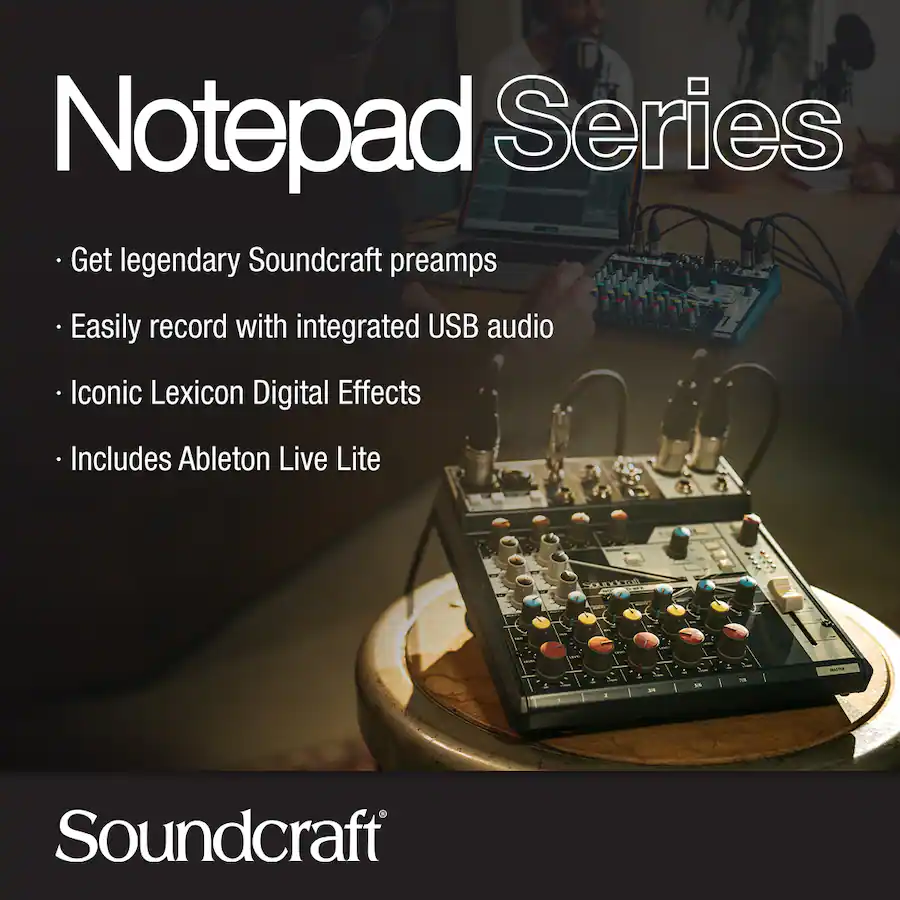 Notepad Series

· Get legendary Soundcraft preamps

· Easily record with integrated USB audio

· Iconic Lexicon Digital Effects

· Includes Ableton Live Lite

Soundcraft®